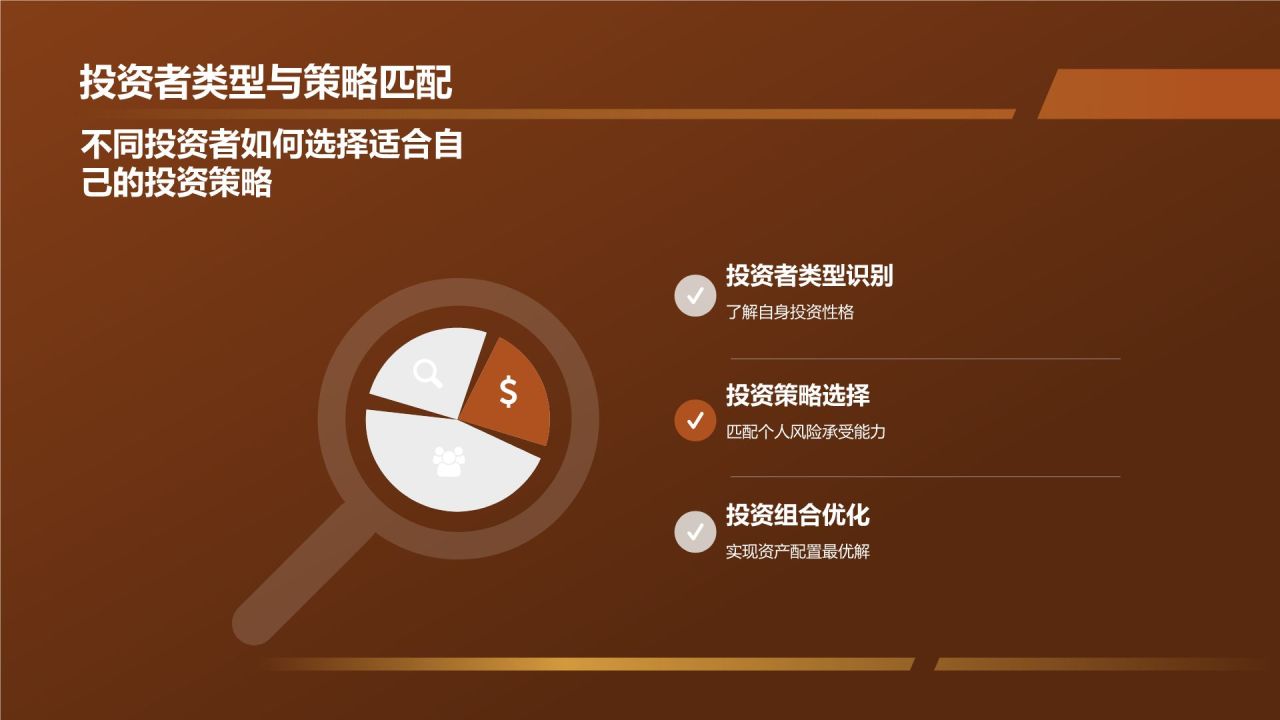 投资者类型与策略匹配

不同投资者如何选择适合自己的投资策略

$

投资者类型识别

了解自身投资性格

投资策略选择

匹配个人风险承受能力

投资组合优化

实现资产配置最优解